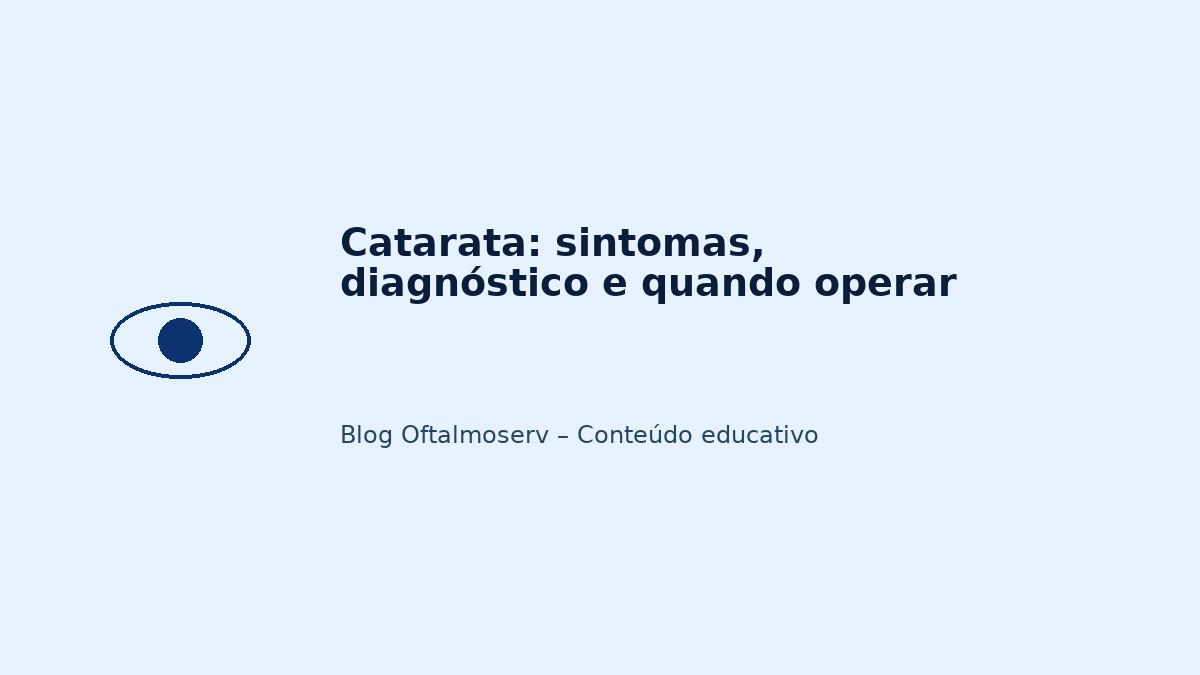 Catarata: sintomas, diagnóstico e quando operar

Blog Oftalmoserv – Conteúdo educativo